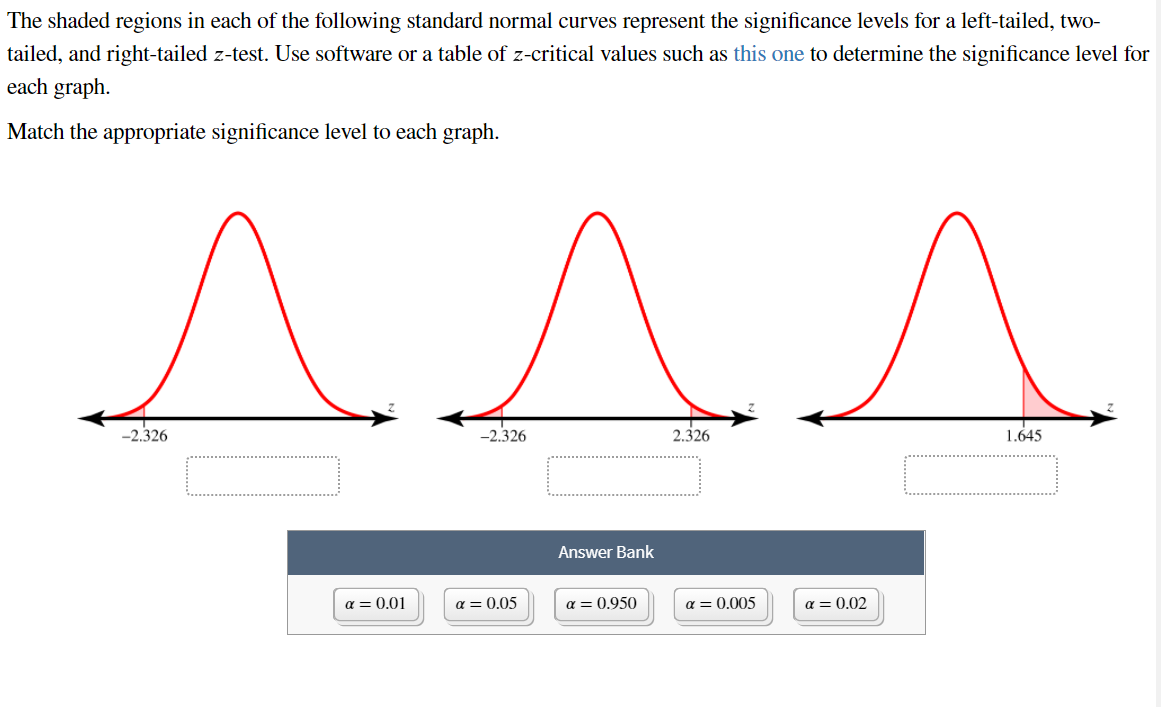 The shaded regions in each of the following standard normal curves represent the significance levels for a left-tailed, two-tailed, and right-tailed $z$-test. Use software or a table of $z$-critical values such as this one to determine the significance level for each graph.

Match the appropriate significance level to each graph.

$z$
−2.326

$z$
−2.326
2.326

$z$
1.645

Answer Bank

$\alpha = 0.01$
$\alpha = 0.05$
$\alpha = 0.950$
$\alpha = 0.005$
$\alpha = 0.02$